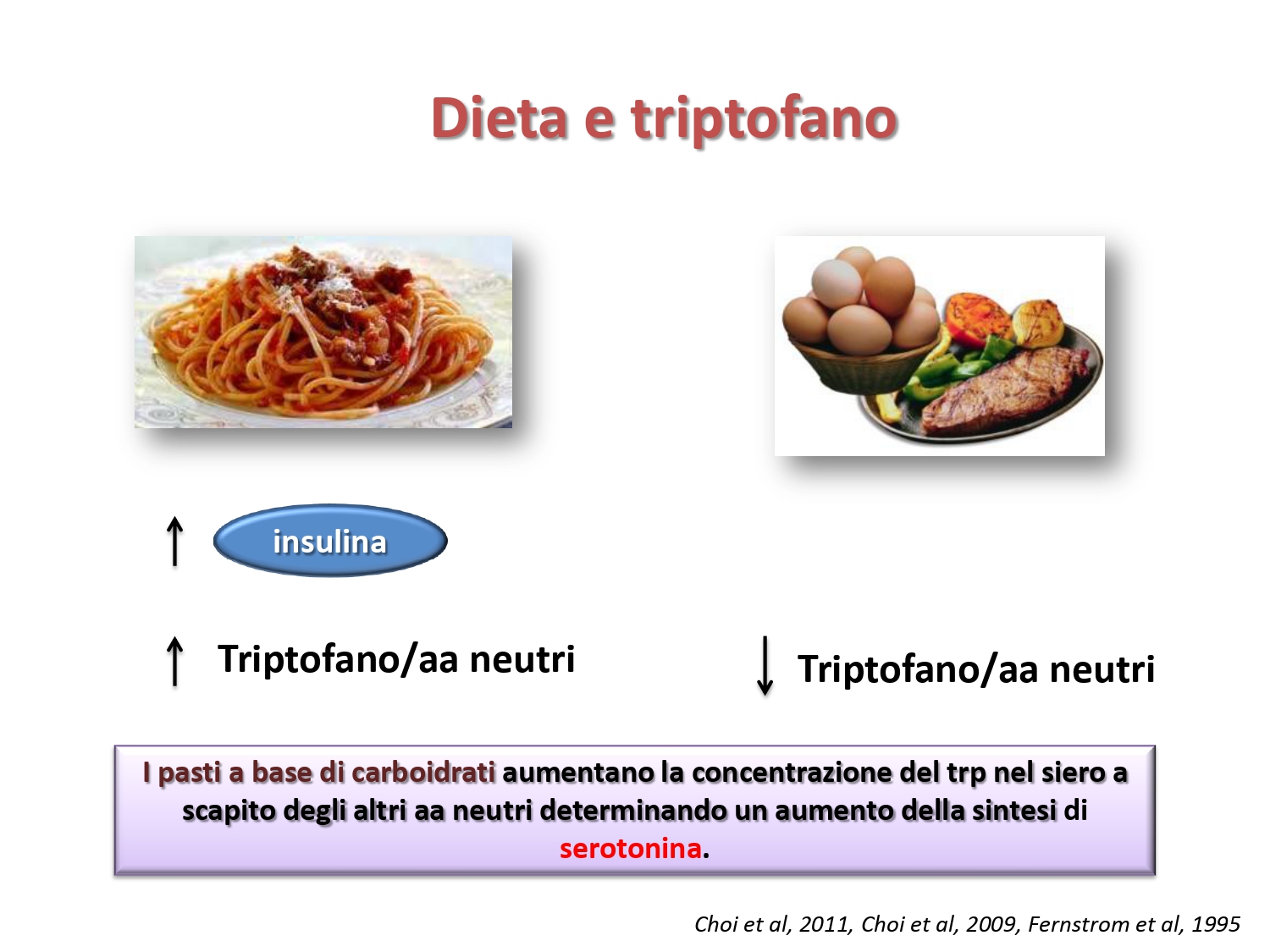 Dieta e triptofano

↑ insulina

↑ Triptofano/aa neutri

↓ Triptofano/aa neutri

I pasti a base di carboidrati aumentano la concentrazione del trp nel siero a scapito degli altri aa neutri determinando un aumento della sintesi di serotonina.

Choi et al, 2011, Choi et al, 2009, Fernstrom et al, 1995